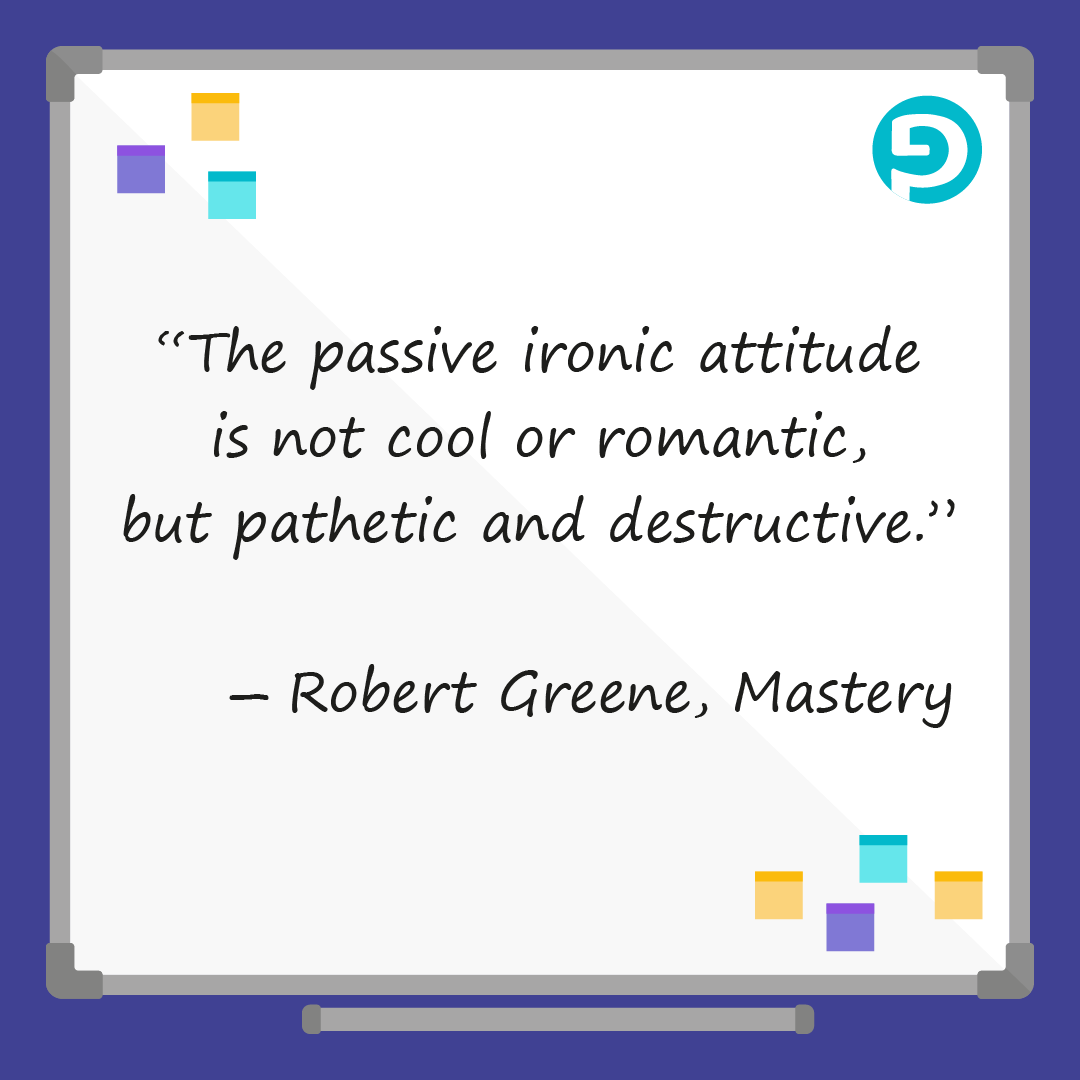 “The passive ironic attitude is not cool or romantic, but pathetic and destructive.”

– Robert Greene, Mastery